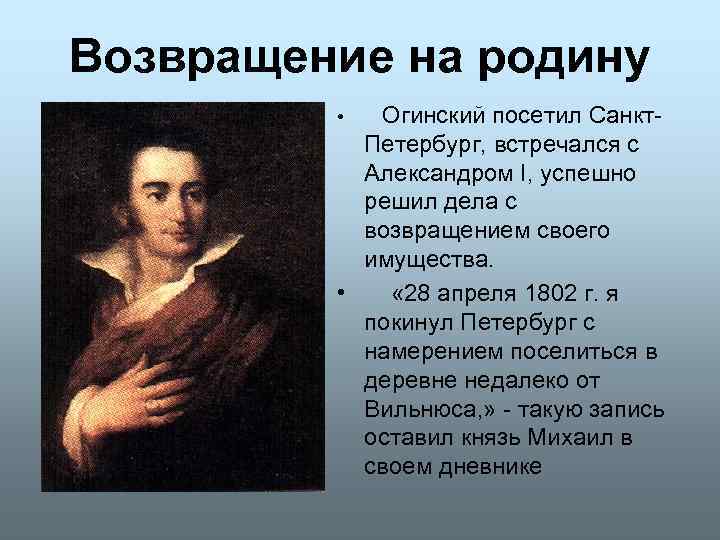 Возвращение на родину

• Огинский посетил Санкт-Петербург, встречался с Александром I, успешно решил дела с возвращением своего имущества.

• «28 апреля 1802 г. я покинул Петербург с намерением поселиться в деревне недалеко от Вильнюса,» - такую запись оставил князь Михаил в своем дневнике